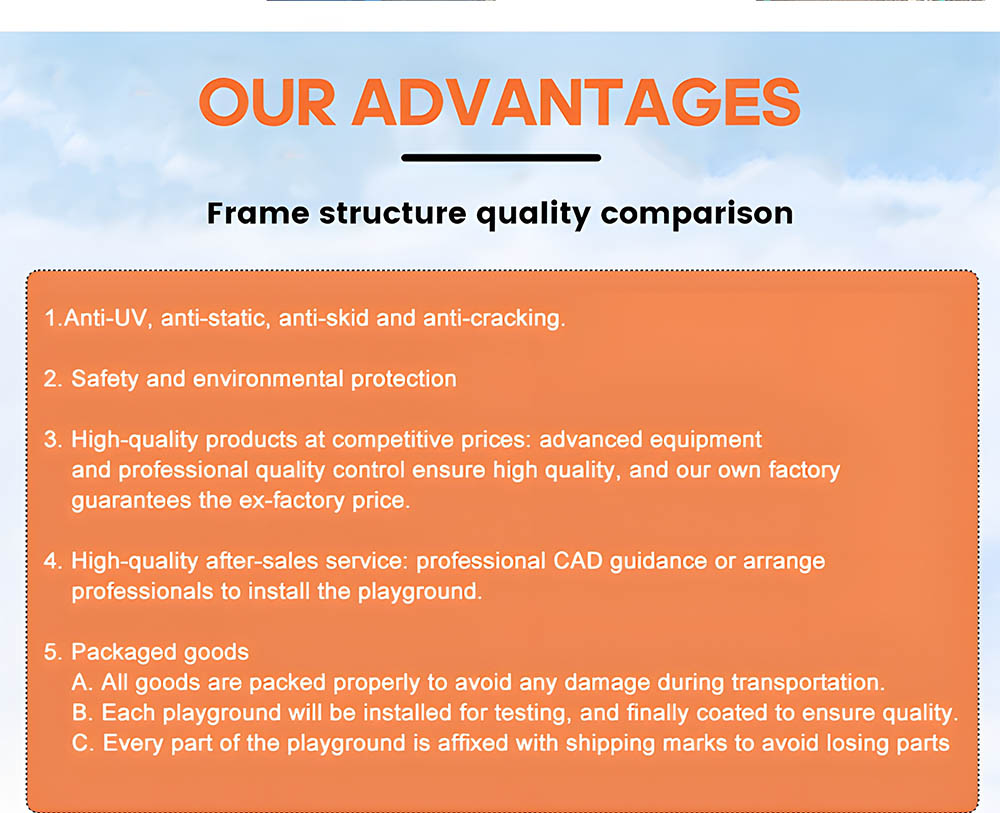 OUR ADVANTAGES

Frame structure quality comparison

1.Anti-UV, anti-static, anti-skid and anti-cracking.

2. Safety and environmental protection

3. High-quality products at competitive prices: advanced equipment and professional quality control ensure high quality, and our own factory guarantees the ex-factory price.

4. High-quality after-sales service: professional CAD guidance or arrange professionals to install the playground.

5. Packaged goods
A. All goods are packed properly to avoid any damage during transportation.
B. Each playground will be installed for testing, and finally coated to ensure quality.
C. Every part of the playground is affixed with shipping marks to avoid losing parts